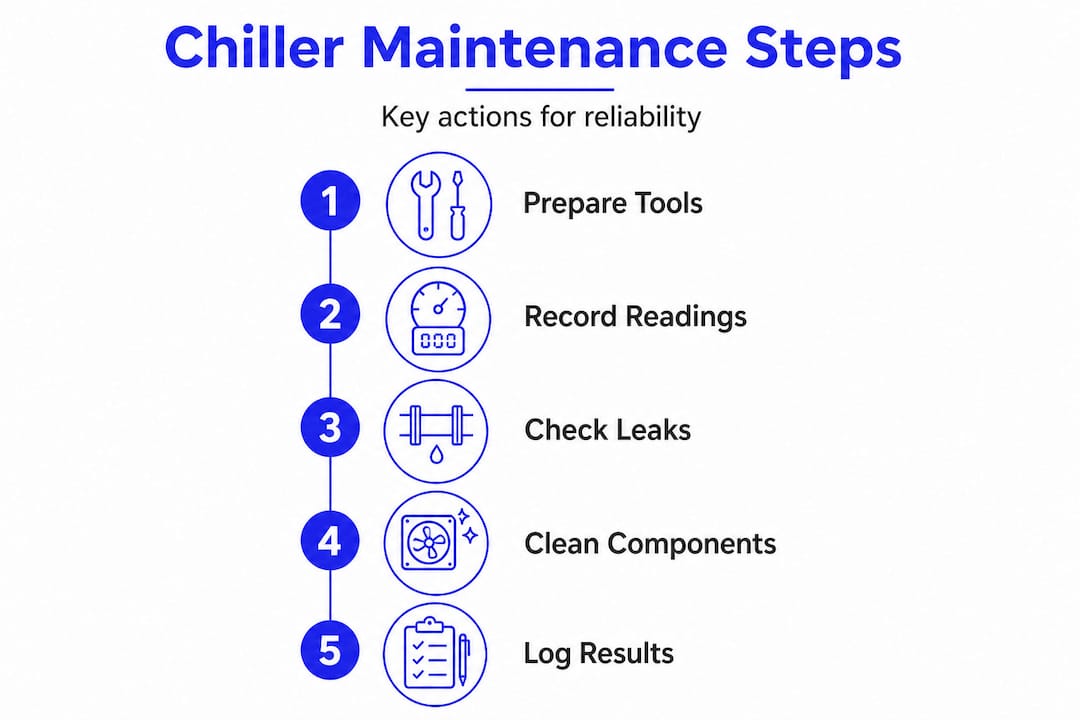 Chiller Maintenance Steps

Key actions for reliability

1 Prepare Tools

2 Record Readings

000

3 Check Leaks

4 Clean Components

5 Log Results